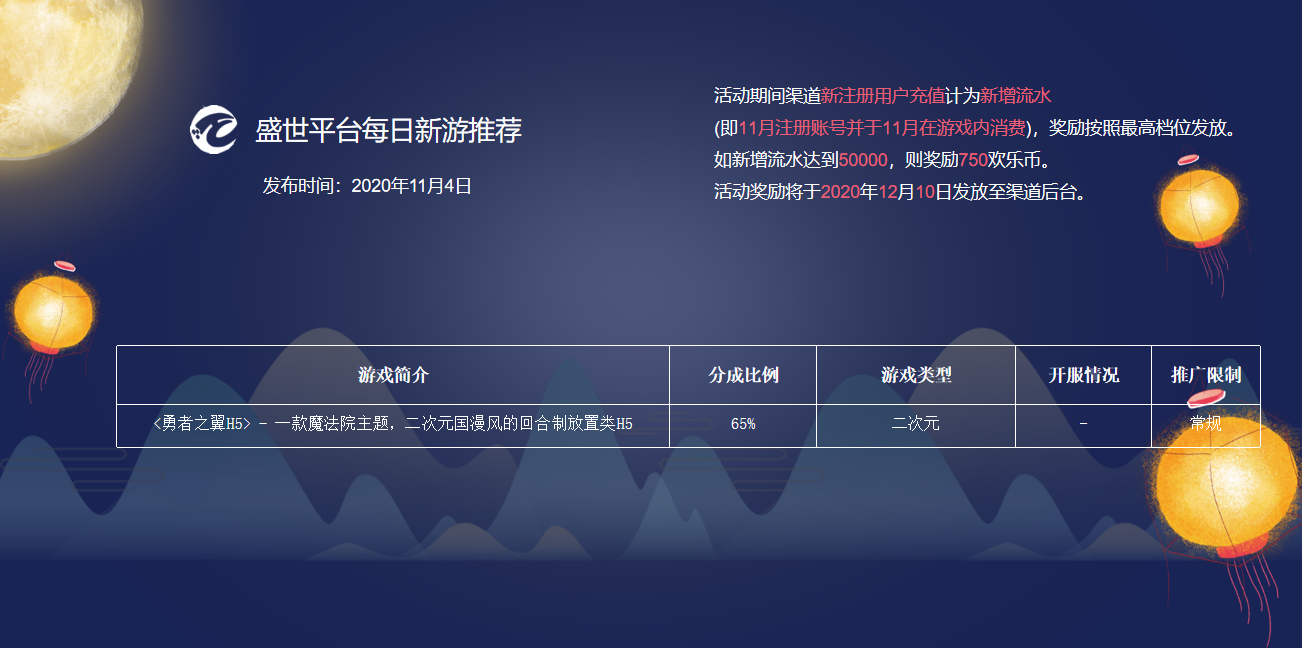 盛世平台每日新游推荐

发布时间：2020年11月4日

活动期间渠道新注册用户充值计为新增流水
(即11月注册账号并于11月在游戏内消费)，奖励按照最高档位发放。
如新增流水达到50000，则奖励750欢乐币。
活动奖励将于2020年12月10日发放至渠道后台。

| 游戏简介 | 分成比例 | 游戏类型 | 开服情况 | 推广限制 |
|---|---|---|---|---|
| <勇者之翼H5> - 一款魔法院主题，二次元国漫风的回合制放置类H5 | 65% | 二次元 | - | 常规 |